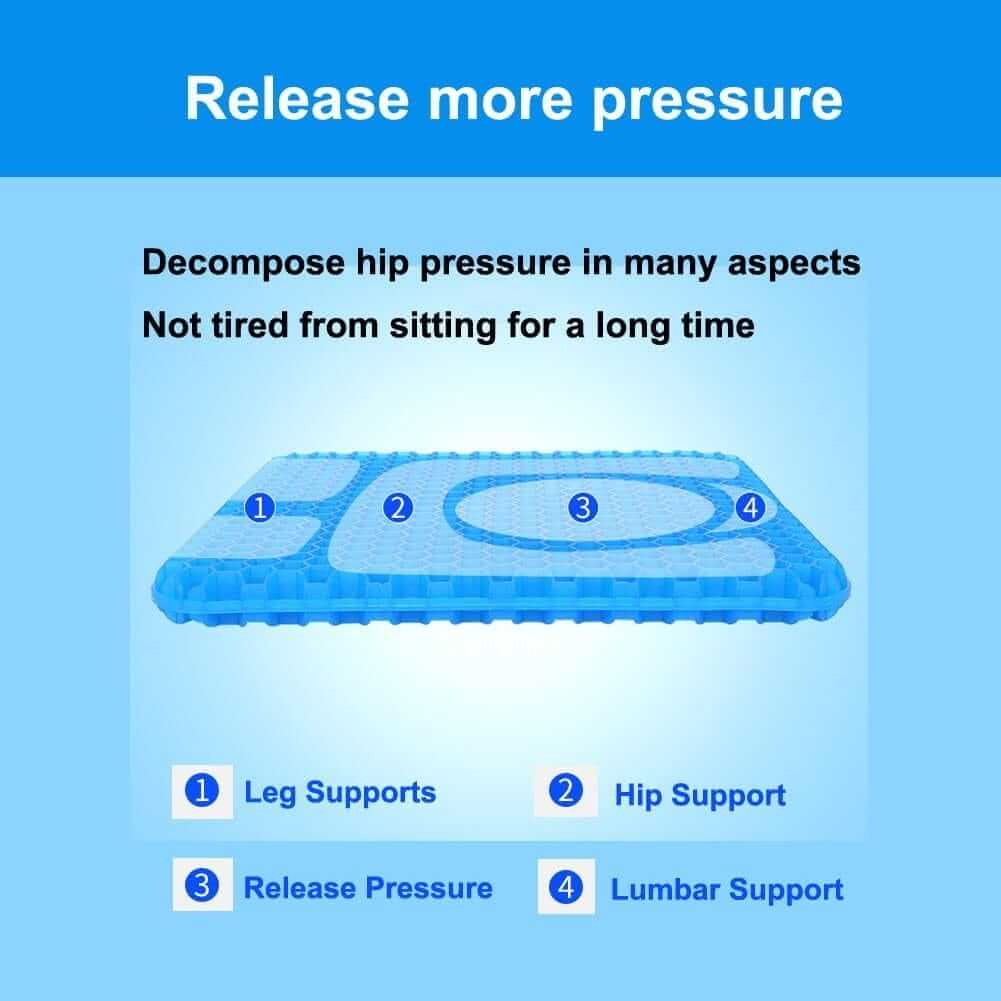 Release more pressure

Decompose hip pressure in many aspects
Not tired from sitting for a long time

1 2 3 4

1 Leg Supports
2 Hip Support
3 Release Pressure
4 Lumbar Support